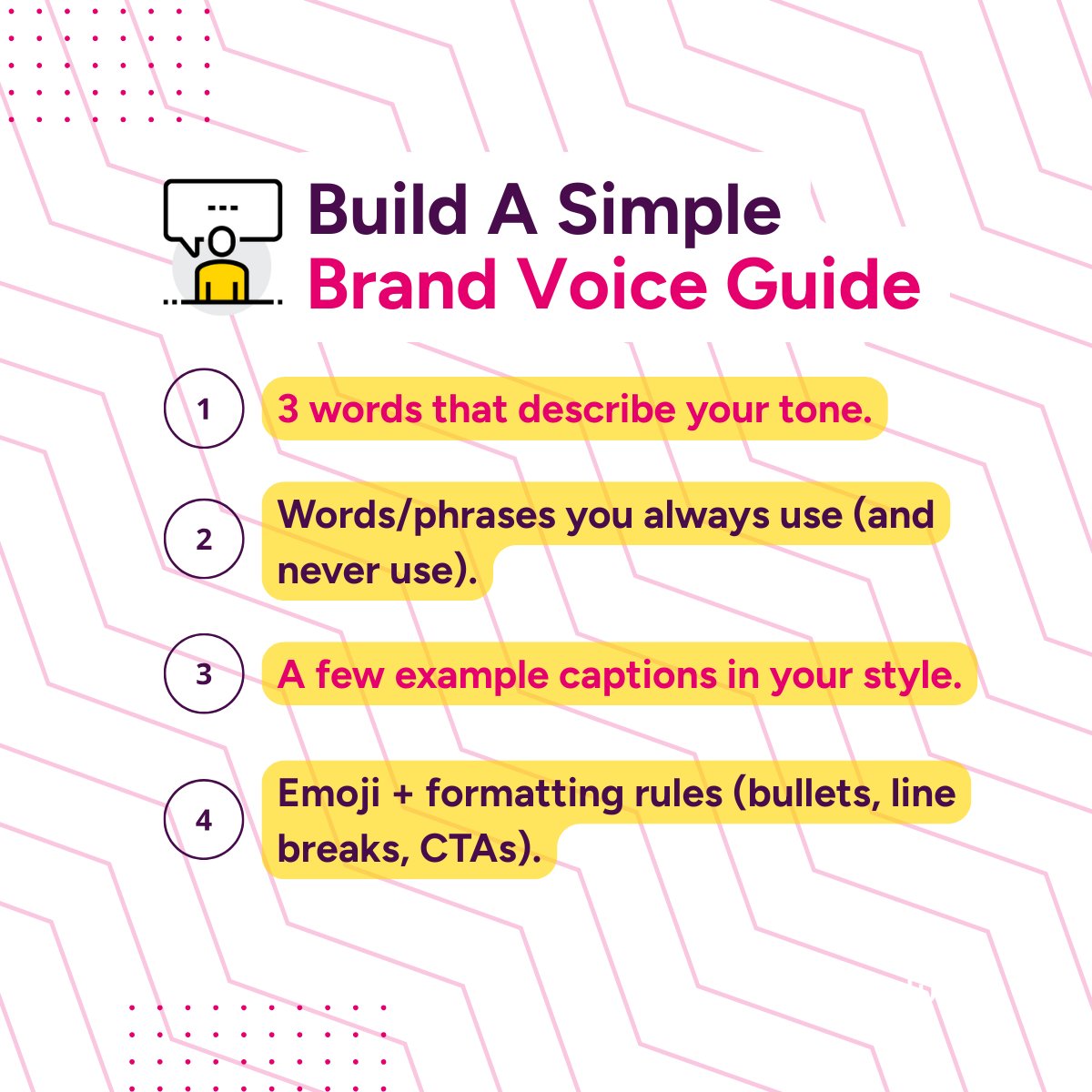 Build A Simple
Brand Voice Guide

1 3 words that describe your tone.

2 Words/phrases you always use (and never use).

3 A few example captions in your style.

4 Emoji + formatting rules (bullets, line breaks, CTAs).